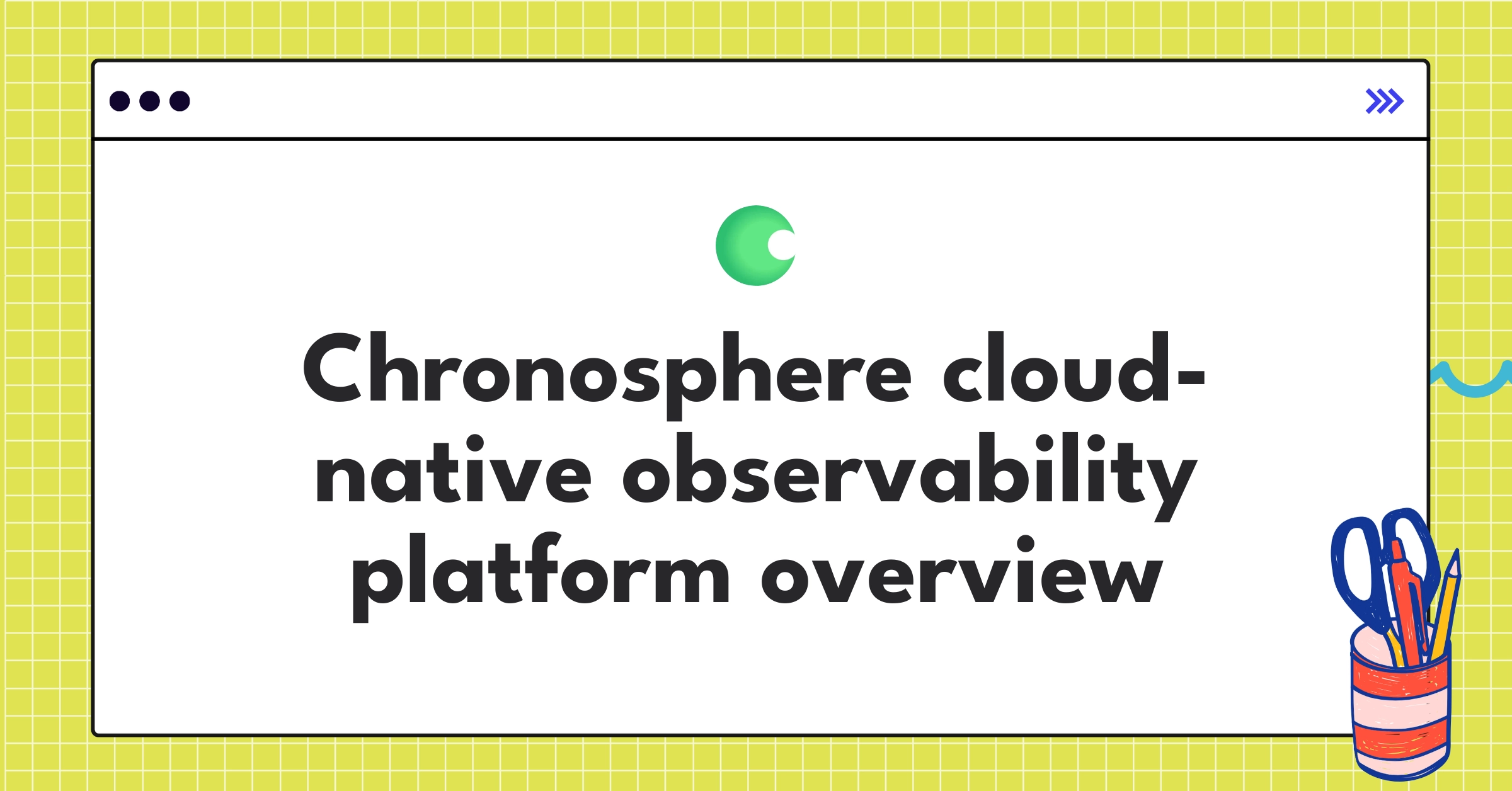 Chronosphere cloud-native observability platform overview